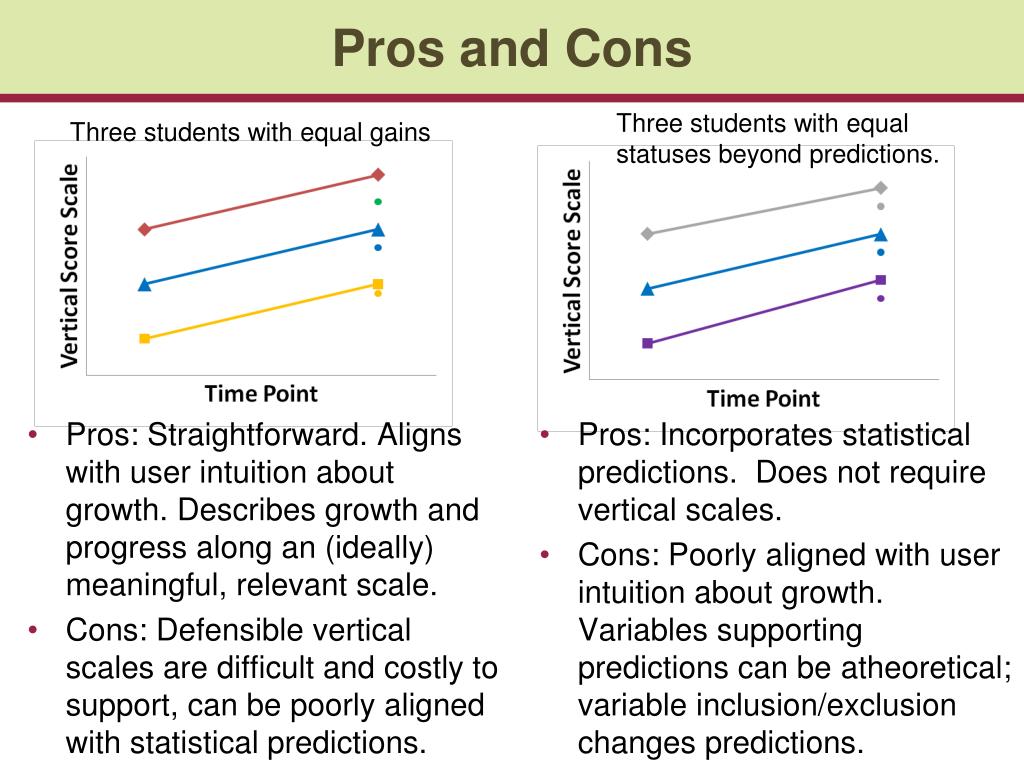 Pros and Cons

Three students with equal gains

Vertical Score Scale

Time Point

• Pros: Straightforward. Aligns with user intuition about growth. Describes growth and progress along an (ideally) meaningful, relevant scale.
• Cons: Defensible vertical scales are difficult and costly to support, can be poorly aligned with statistical predictions.

Three students with equal statuses beyond predictions.

Vertical Score Scale

Time Point

• Pros: Incorporates statistical predictions. Does not require vertical scales.
• Cons: Poorly aligned with user intuition about growth. Variables supporting predictions can be atheoretical; variable inclusion/exclusion changes predictions.